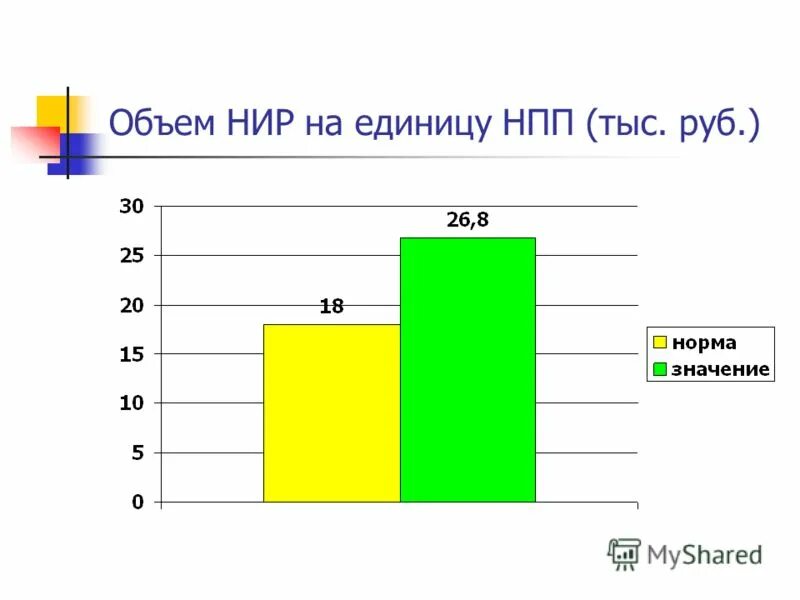 Объем НИР на единицу НПП (тыс. руб.)

30
25
20
15
10
5
0

18
26,8

норма
значение

MyShared